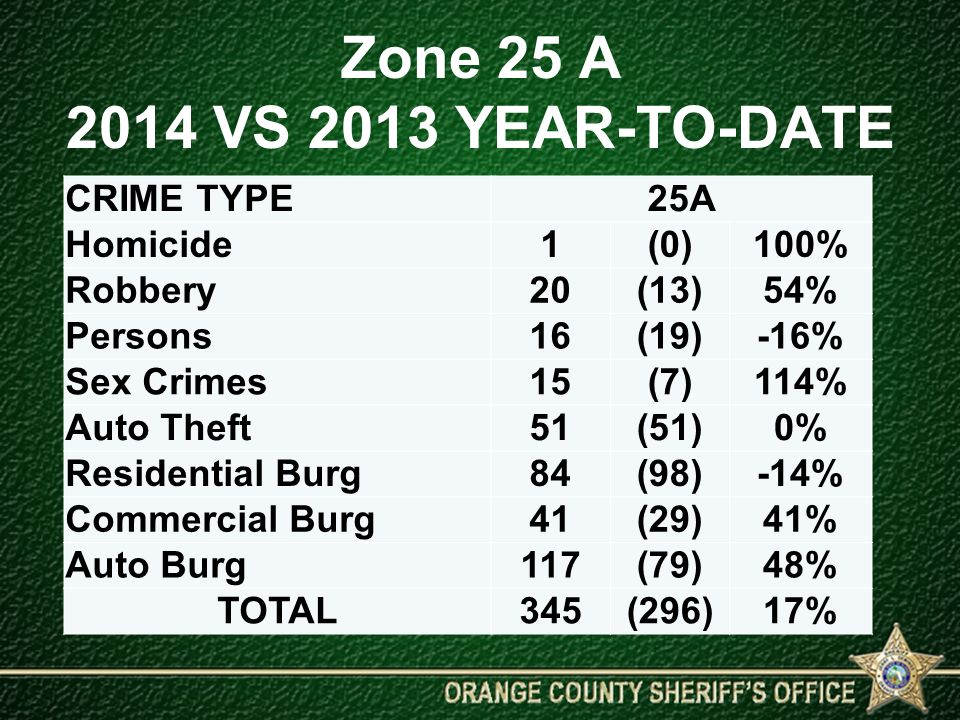 Zone 25 A
2014 VS 2013 YEAR-TO-DATE

| CRIME TYPE | 25A | | |
|---|---|---|---|
| Homicide | 1 | (0) | 100% |
| Robbery | 20 | (13) | 54% |
| Persons | 16 | (19) | -16% |
| Sex Crimes | 15 | (7) | 114% |
| Auto Theft | 51 | (51) | 0% |
| Residential Burg | 84 | (98) | -14% |
| Commercial Burg | 41 | (29) | 41% |
| Auto Burg | 117 | (79) | 48% |
| TOTAL | 345 | (296) | 17% |

ORANGE COUNTY SHERIFF'S OFFICE